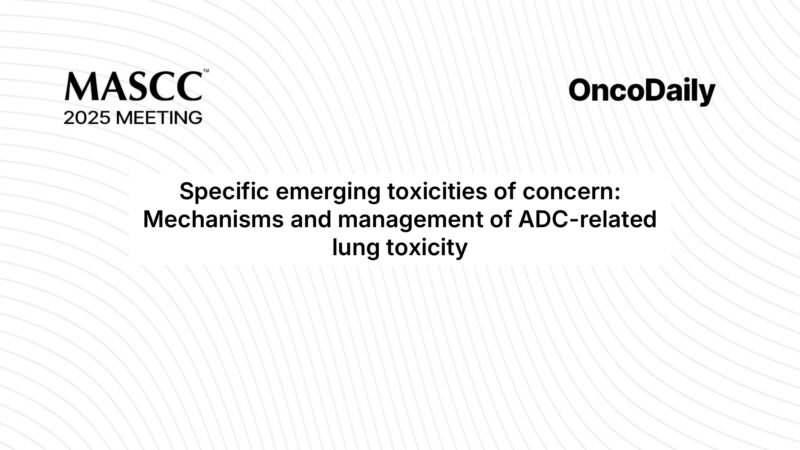 MASCC™
2025 MEETING

OncoDaily

Specific emerging toxicities of concern: Mechanisms and management of ADC-related lung toxicity